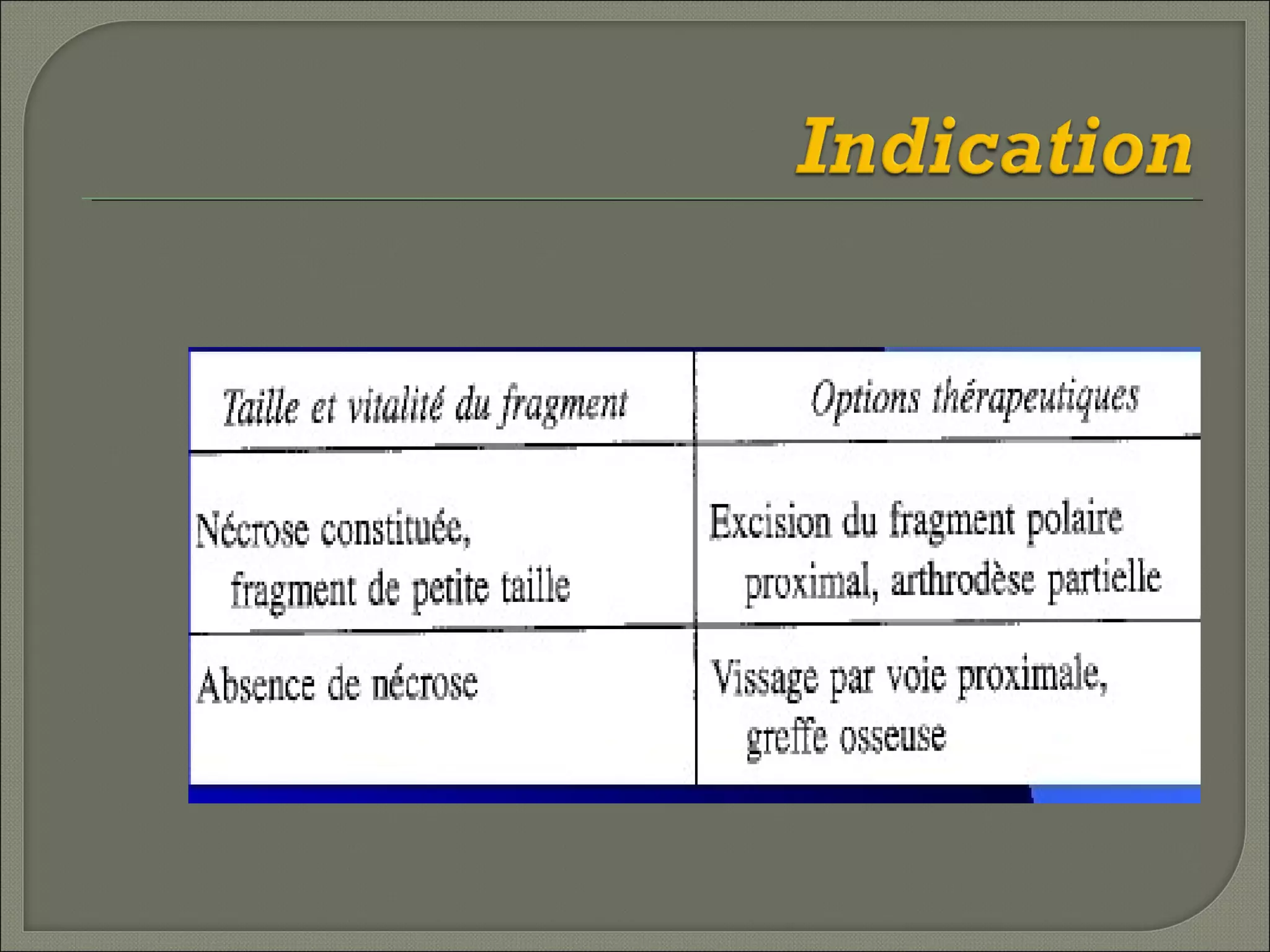 Indication

| Taille et vitalité du fragment | Options thérapeutiques |
|---|---|
| Nécrose constituée, fragment de petite taille | Excision du fragment polaire proximal, arthrodèse partielle |
| Absence de nécrose | Vissage par voie proximale, greffe osseuse |